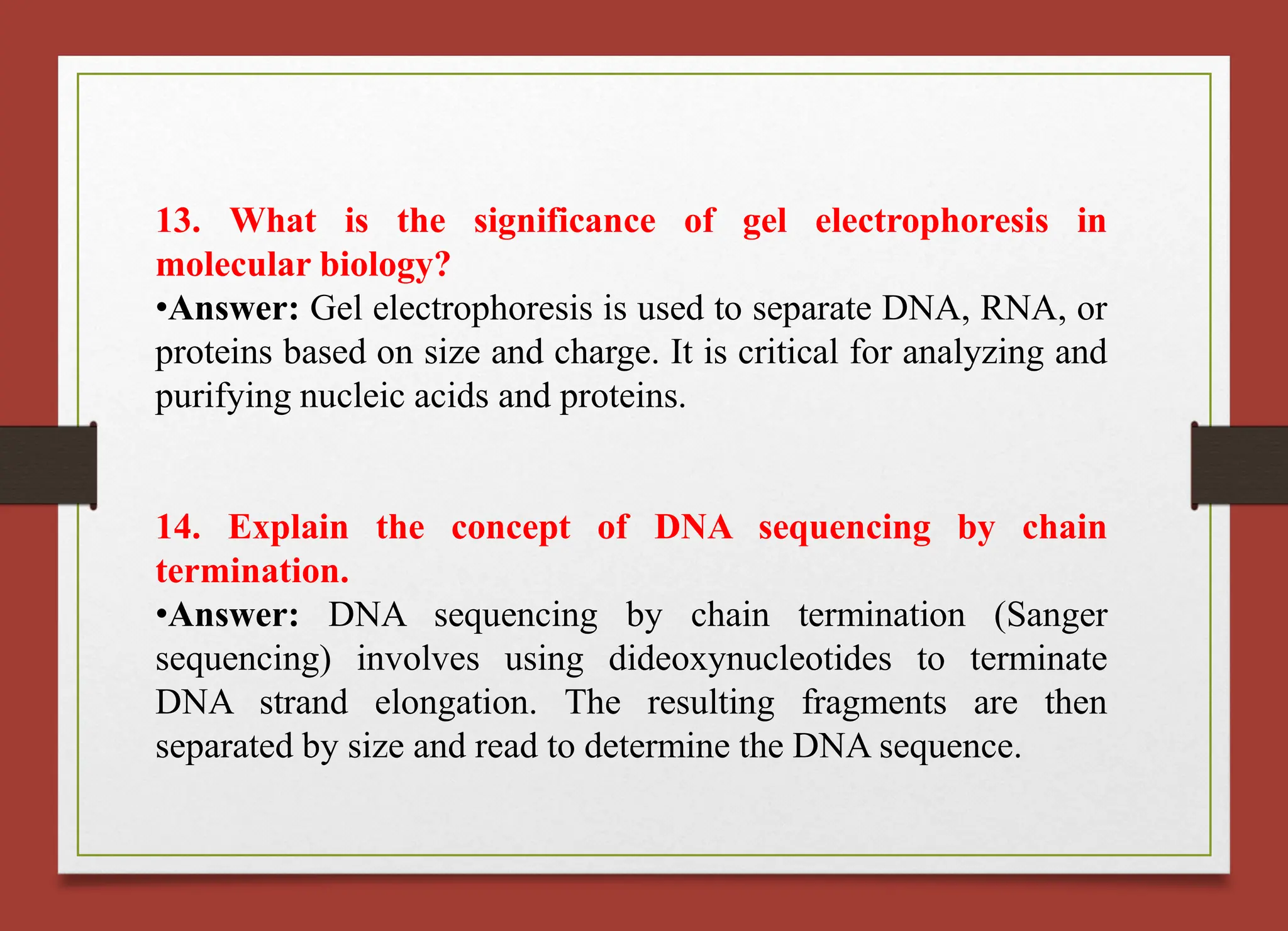 13. What is the significance of gel electrophoresis in molecular biology?
•Answer: Gel electrophoresis is used to separate DNA, RNA, or proteins based on size and charge. It is critical for analyzing and purifying nucleic acids and proteins.

14. Explain the concept of DNA sequencing by chain termination.
•Answer: DNA sequencing by chain termination (Sanger sequencing) involves using dideoxynucleotides to terminate DNA strand elongation. The resulting fragments are then separated by size and read to determine the DNA sequence.